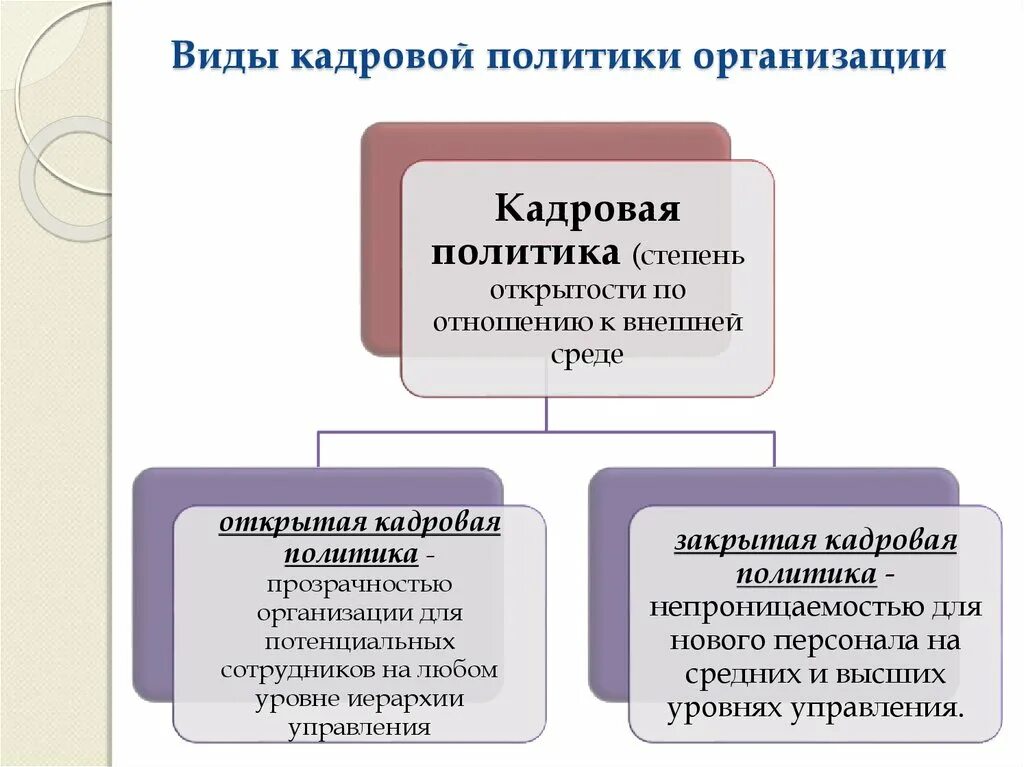 Виды кадровой политики организации

Кадровая политика (степень открытости по отношению к внешней среде

открытая кадровая политика - прозрачностью организации для потенциальных сотрудников на любом уровне иерархии управления

закрытая кадровая политика - непроницаемостью для нового персонала на средних и высших уровнях управления.